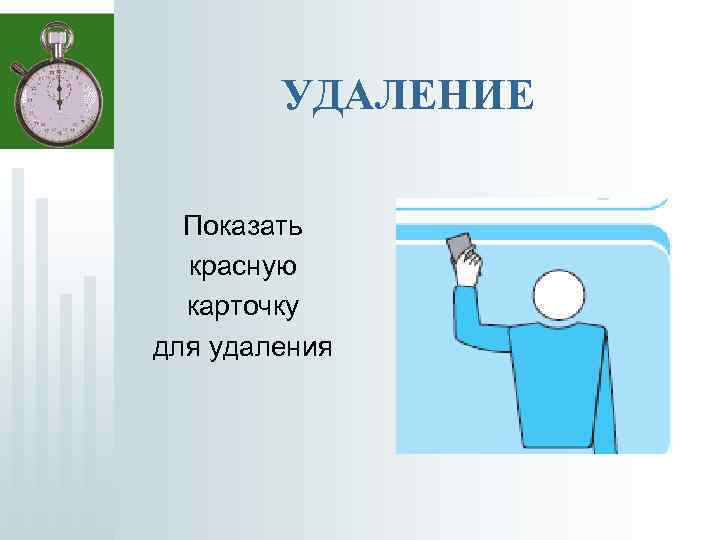 УДАЛЕНИЕ

Показать красную карточку для удаления